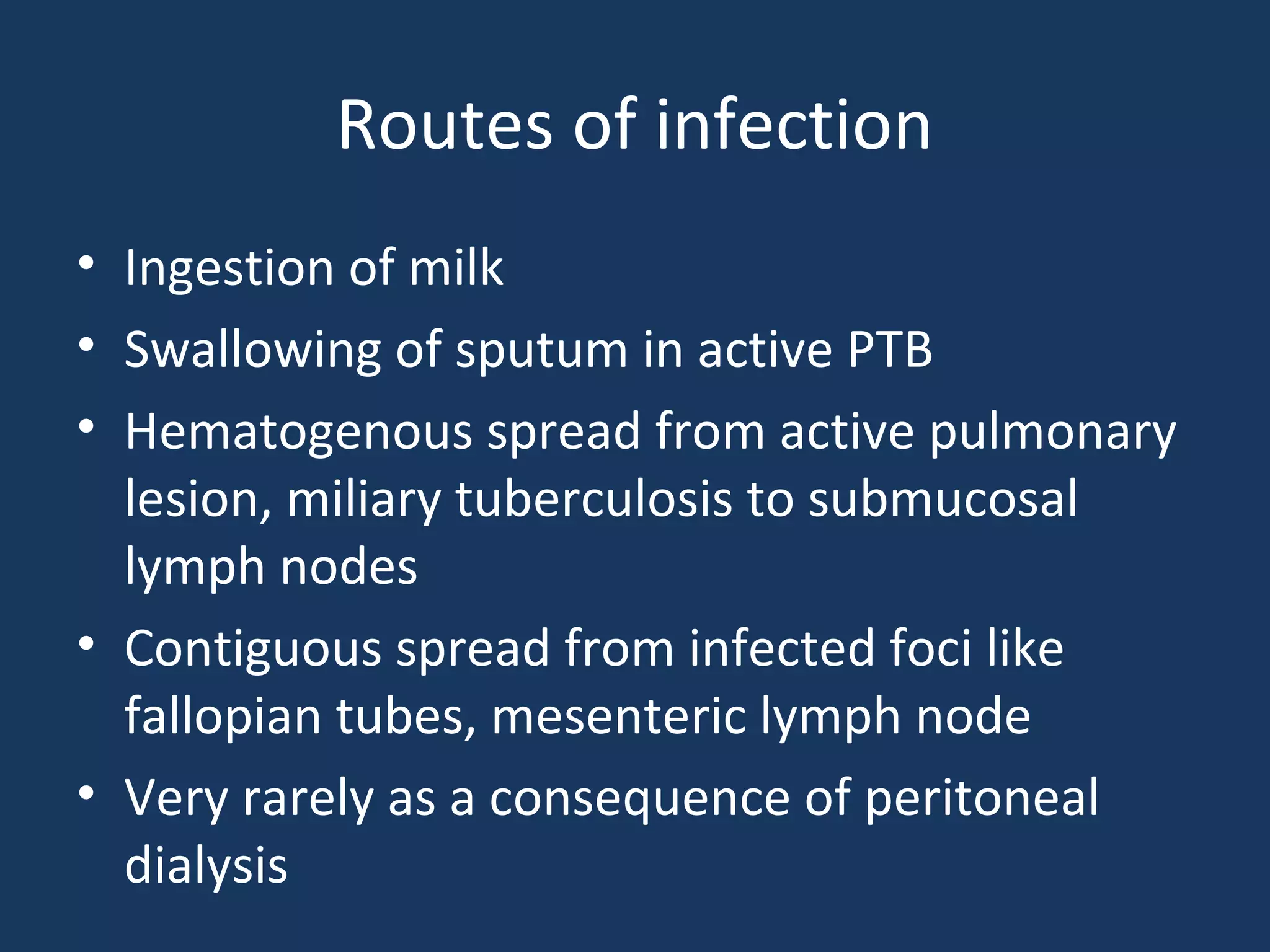 Routes of infection

• Ingestion of milk
• Swallowing of sputum in active PTB
• Hematogenous spread from active pulmonary lesion, miliary tuberculosis to submucosal lymph nodes
• Contiguous spread from infected foci like fallopian tubes, mesenteric lymph node
• Very rarely as a consequence of peritoneal dialysis